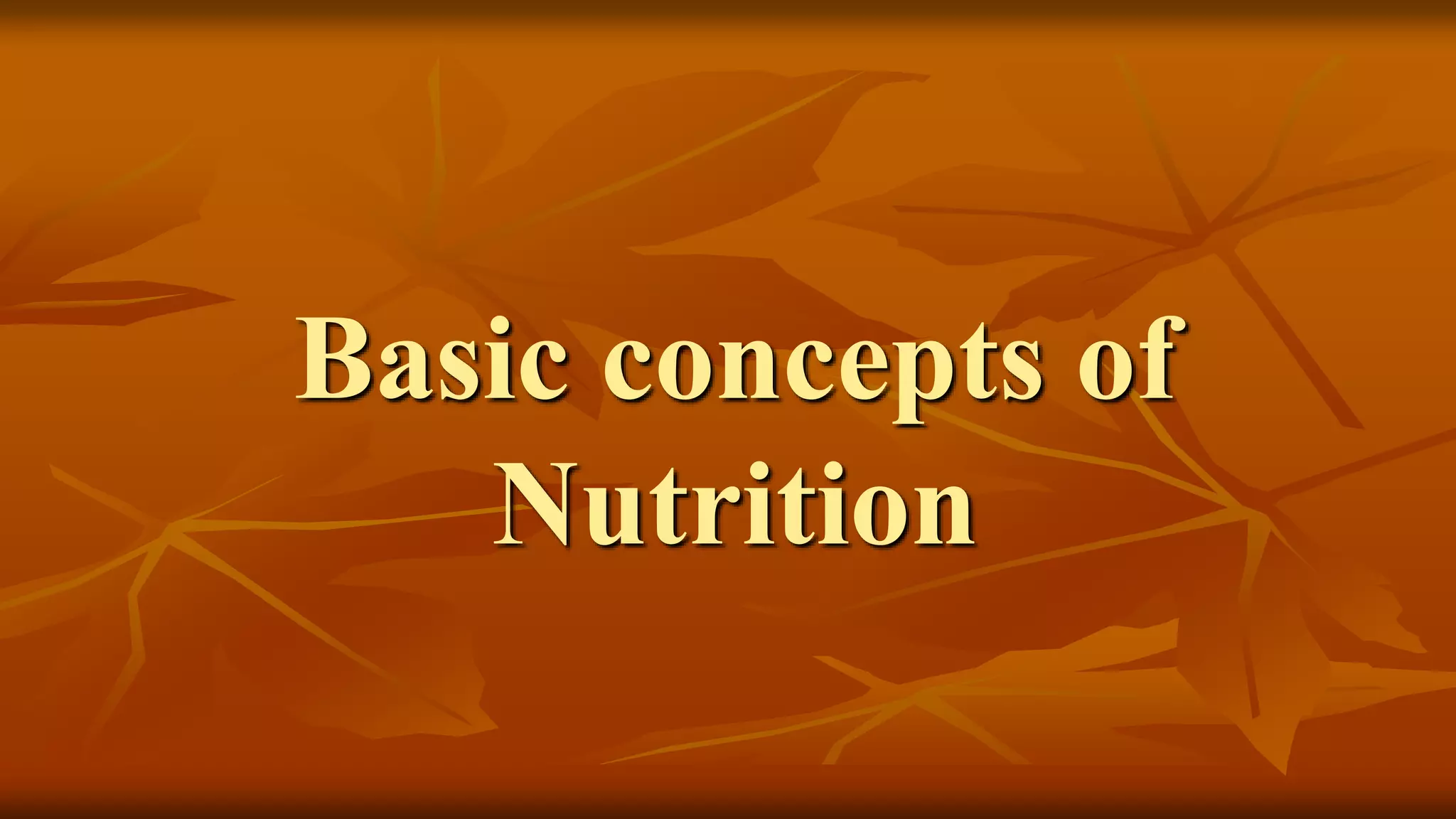 Basic concepts of Nutrition